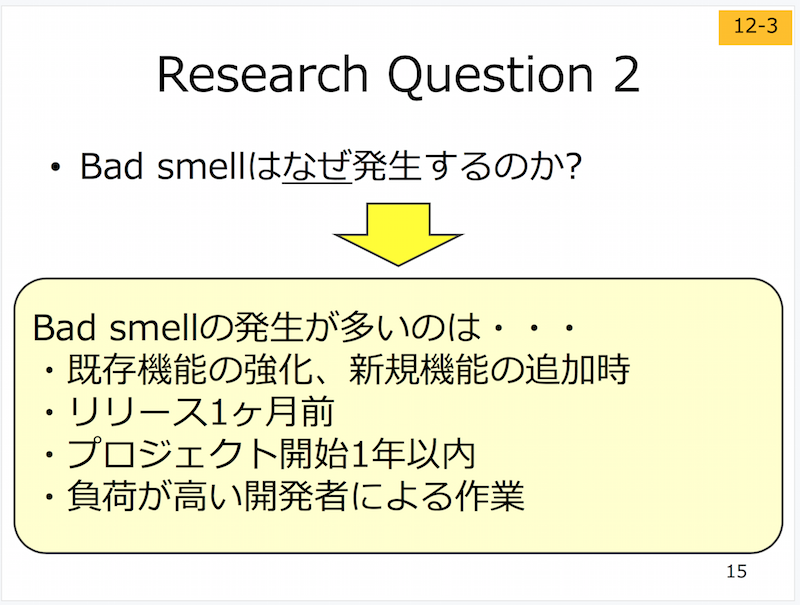 12-3

Research Question 2

• Bad smellはなぜ発生するのか?

Bad smellの発生が多いのは・・・
・既存機能の強化、新規機能の追加時
・リリース1ヶ月前
・プロジェクト開始1年以内
・負荷が高い開発者による作業

15